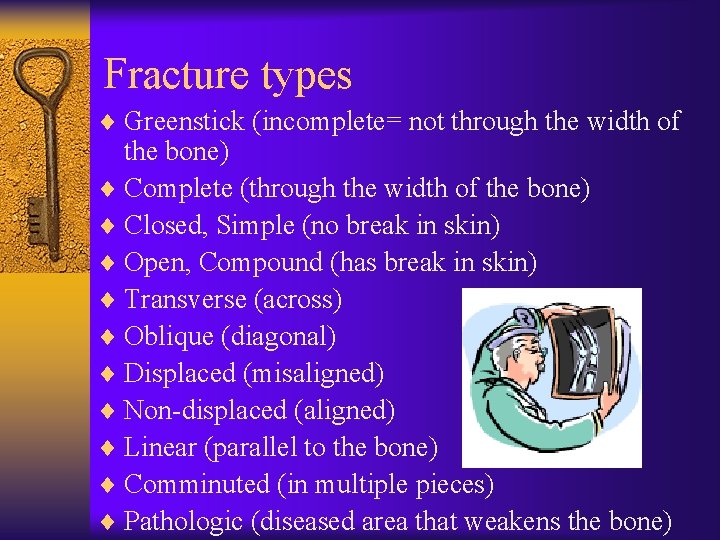 Fracture types

♦ Greenstick (incomplete= not through the width of the bone)
♦ Complete (through the width of the bone)
♦ Closed, Simple (no break in skin)
♦ Open, Compound (has break in skin)
♦ Transverse (across)
♦ Oblique (diagonal)
♦ Displaced (misaligned)
♦ Non-displaced (aligned)
♦ Linear (parallel to the bone)
♦ Comminuted (in multiple pieces)
♦ Pathologic (diseased area that weakens the bone)